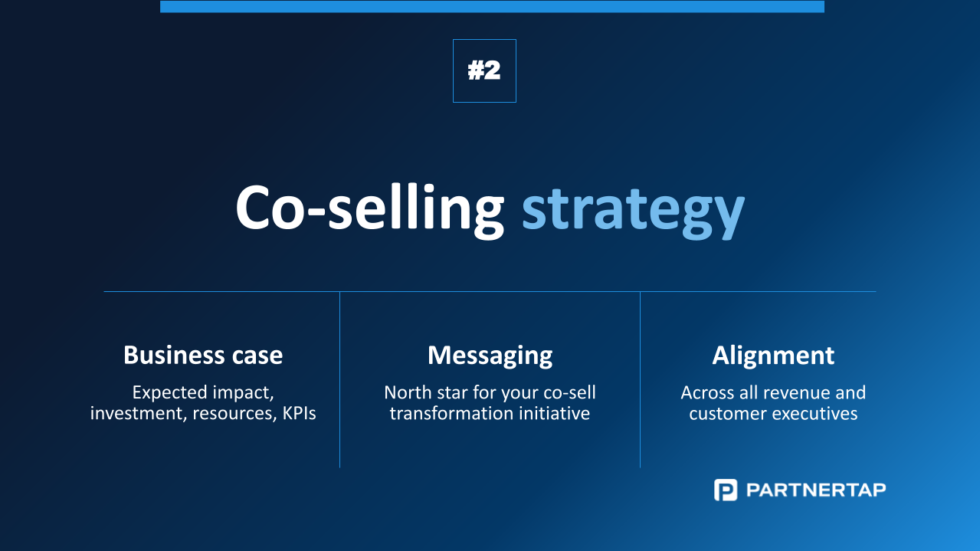 #2

Co-selling strategy

Business case

Expected impact, investment, resources, KPIs

Messaging

North star for your co-sell transformation initiative

Alignment

Across all revenue and customer executives

PARTNERTAP